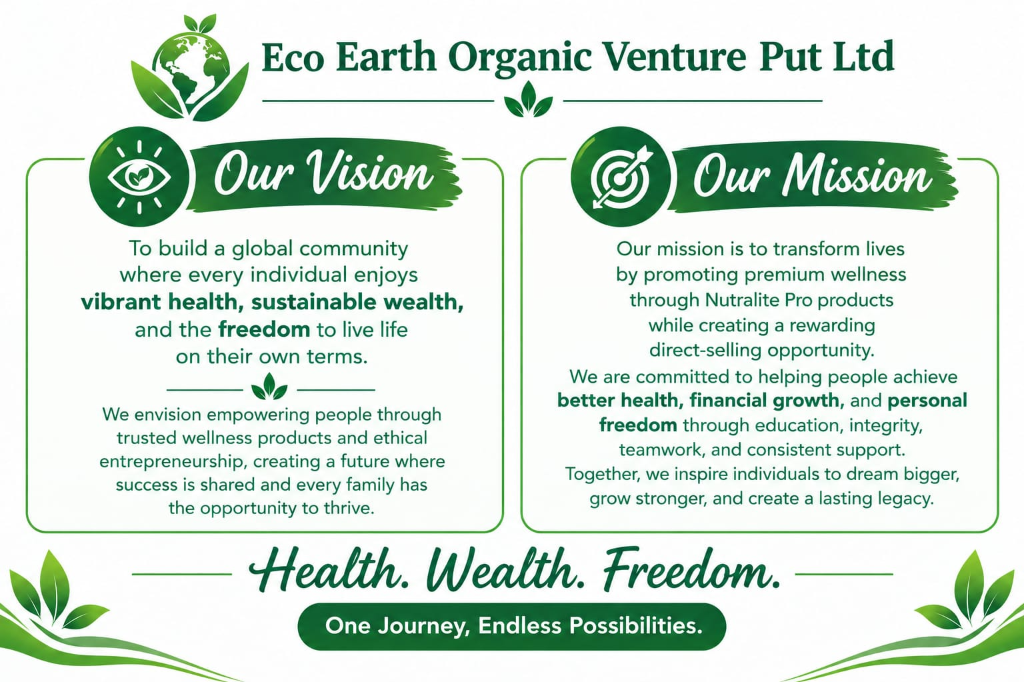 Eco Earth Organic Venture Put Ltd

Our Vision

To build a global community where every individual enjoys vibrant health, sustainable wealth, and the freedom to live life on their own terms.

We envision empowering people through trusted wellness products and ethical entrepreneurship, creating a future where success is shared and every family has the opportunity to thrive.

Our Mission

Our mission is to transform lives by promoting premium wellness through Nutralite Pro products while creating a rewarding direct-selling opportunity.

We are committed to helping people achieve better health, financial growth, and personal freedom through education, integrity, teamwork, and consistent support.

Together, we inspire individuals to dream bigger, grow stronger, and create a lasting legacy.

Health. Wealth. Freedom.

One Journey, Endless Possibilities.